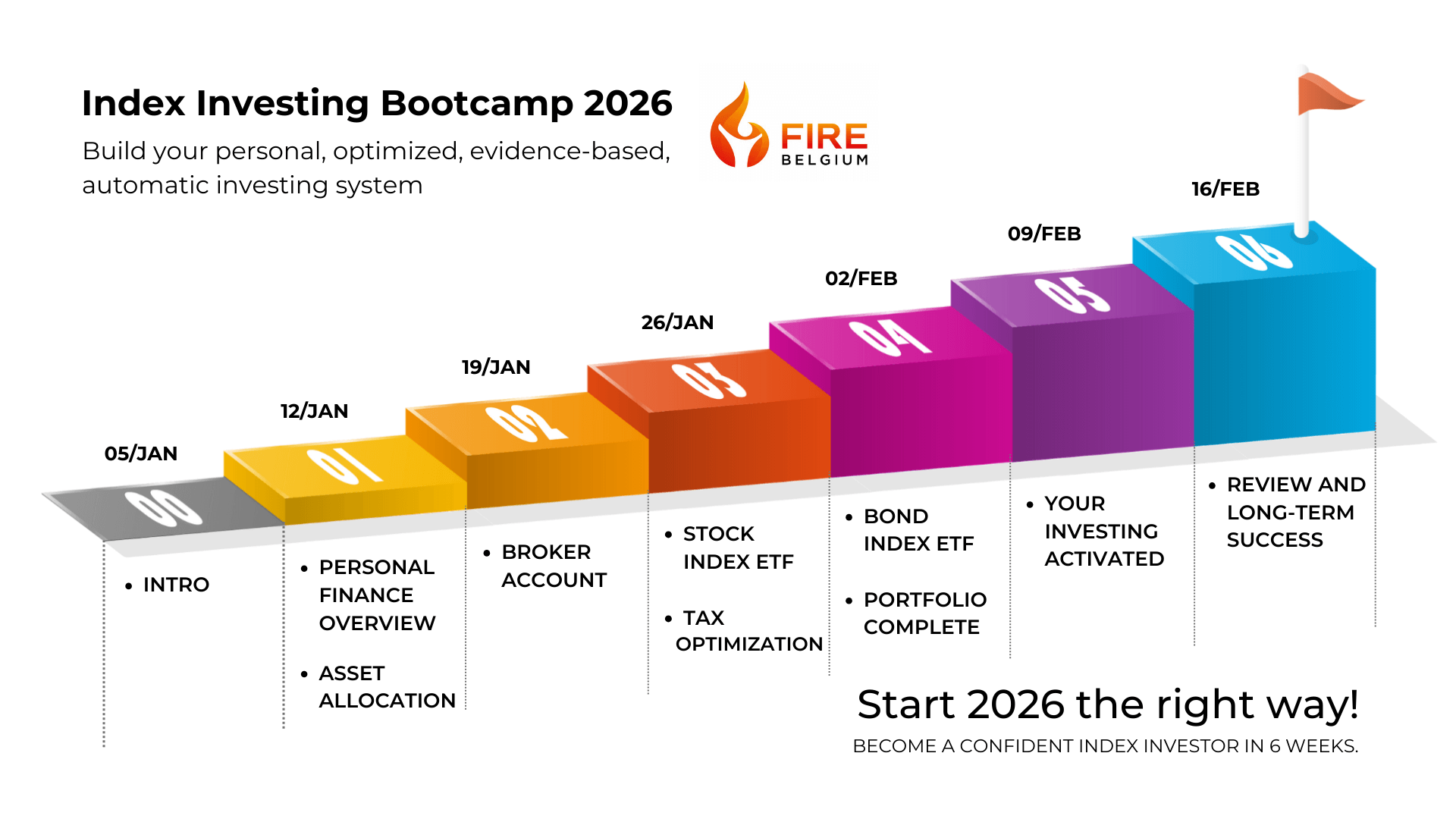 Index Investing Bootcamp 2026

Build your personal, optimized, evidence-based, automatic investing system

FIRE BELGIUM

05/JAN
00
• INTRO

12/JAN
01
• PERSONAL FINANCE OVERVIEW
• ASSET ALLOCATION

19/JAN
02
• BROKER ACCOUNT

26/JAN
03
• STOCK INDEX ETF
• TAX OPTIMIZATION

02/FEB
04
• BOND INDEX ETF
• PORTFOLIO COMPLETE

09/FEB
05
• YOUR INVESTING ACTIVATED

16/FEB
06
• REVIEW AND LONG-TERM SUCCESS

Start 2026 the right way!

BECOME A CONFIDENT INDEX INVESTOR IN 6 WEEKS.